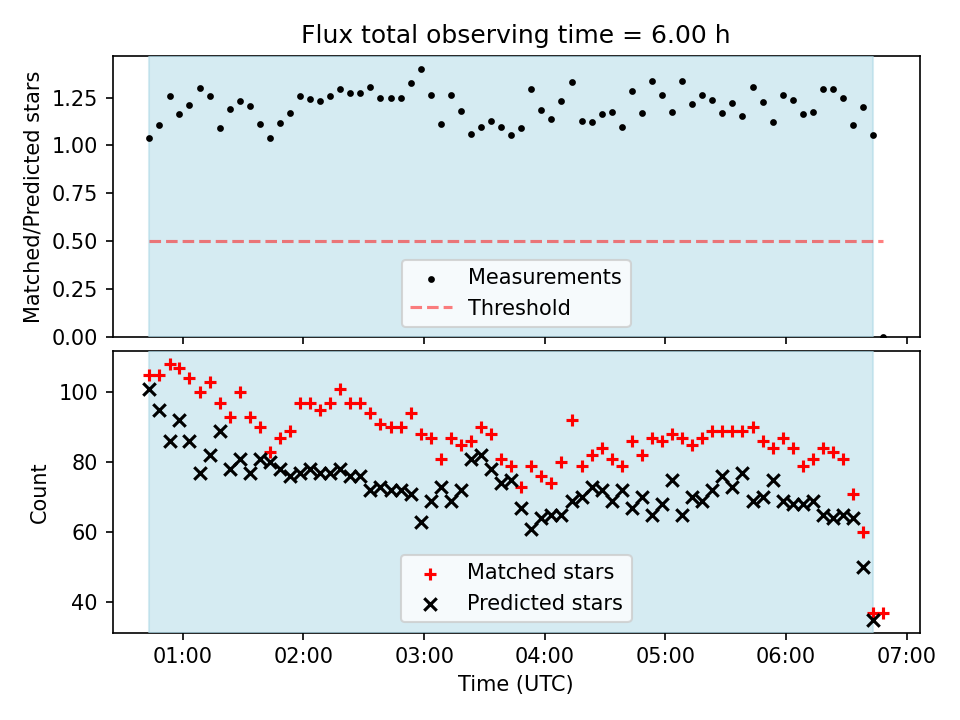 Flux total observing time = 6.00 h

Matched/Predicted stars

1.25
1.00
0.75
0.50
0.25
0.00

Measurements
Threshold

Count

100
80
60
40

Matched stars
Predicted stars

01:00 02:00 03:00 04:00 05:00 06:00 07:00

Time (UTC)